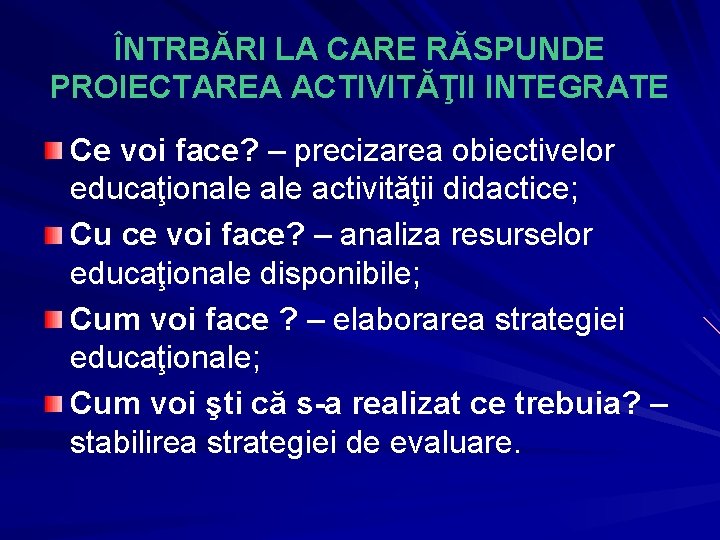 ÎNTRBĂRI LA CARE RĂSPUNDE PROIECTAREA ACTIVITĂŢII INTEGRATE

Ce voi face? – precizarea obiectivelor educaţionale ale activităţii didactice;

Cu ce voi face? – analiza resurselor educaţionale disponibile;

Cum voi face ? – elaborarea strategiei educaţionale;

Cum voi şti că s-a realizat ce trebuia? – stabilirea strategiei de evaluare.